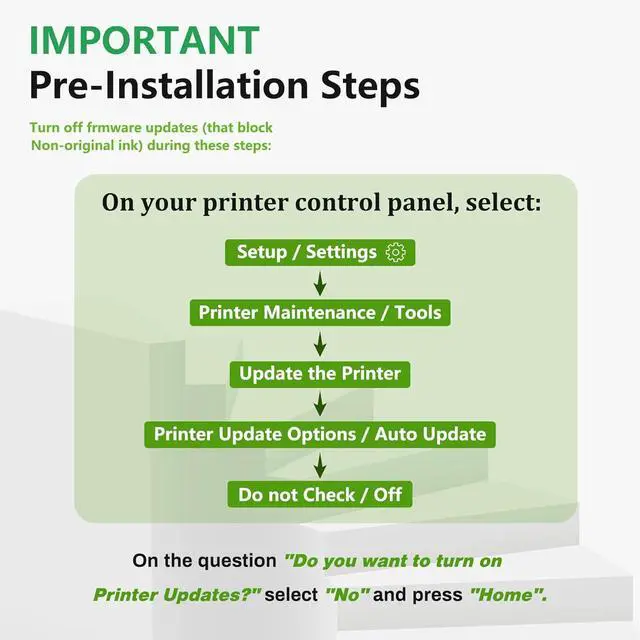 IMPORTANT
Pre-Installation Steps

Turn off frmware updates (that block Non-original ink) during these steps:

On your printer control panel, select:

Setup / Settings

Printer Maintenance / Tools

Update the Printer

Printer Update Options / Auto Update

Do not Check / Off

On the question "Do you want to turn on Printer Updates?" select "No" and press "Home".